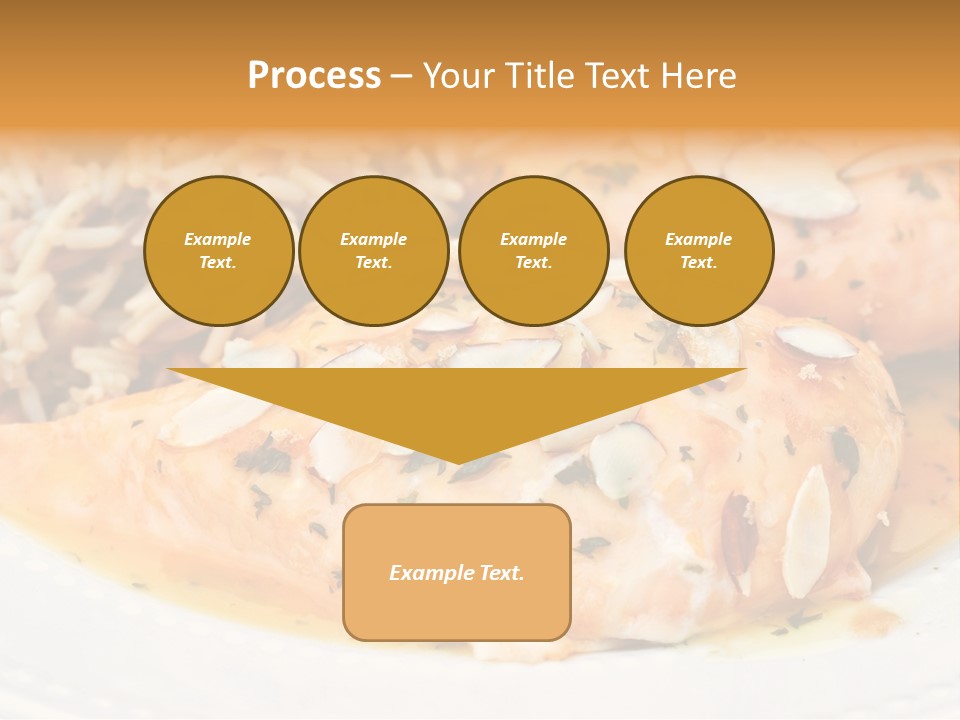 Process – Your Title Text Here

Example Text.

Example Text.

Example Text.

Example Text.

Example Text.